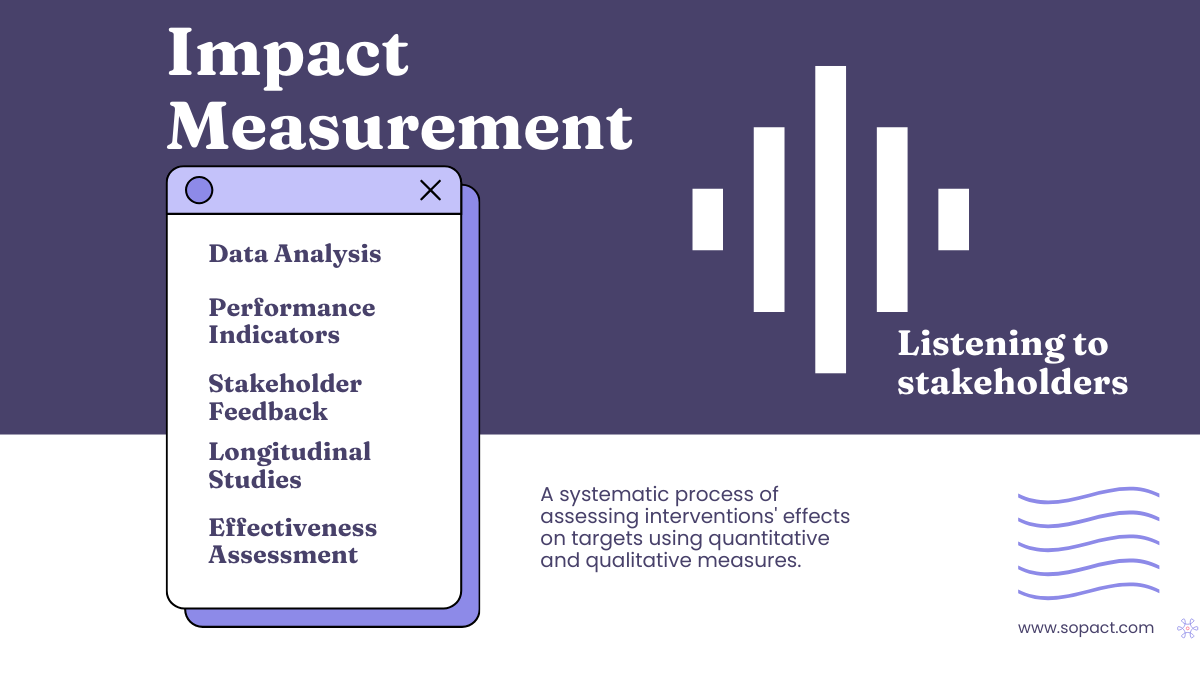 Impact Measurement

Data Analysis

Performance Indicators

Stakeholder Feedback

Longitudinal Studies

Effectiveness Assessment

Listening to stakeholders

A systematic process of assessing interventions' effects on targets using quantitative and qualitative measures.

www.sopact.com